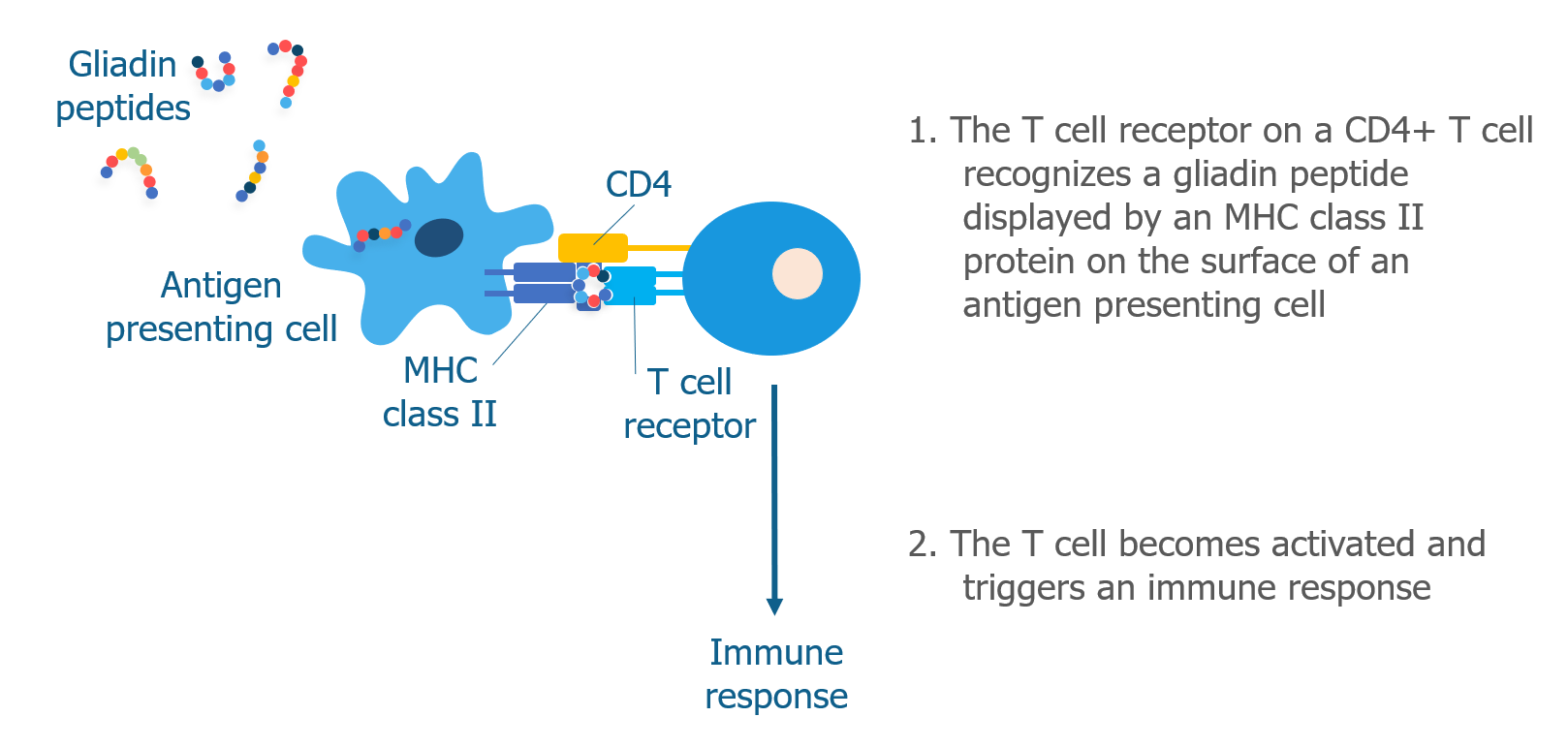 Gliadin peptides

CD4

Antigen presenting cell

MHC class II

T cell receptor

Immune response

1. The T cell receptor on a CD4+ T cell recognizes a gliadin peptide displayed by an MHC class II protein on the surface of an antigen presenting cell

2. The T cell becomes activated and triggers an immune response